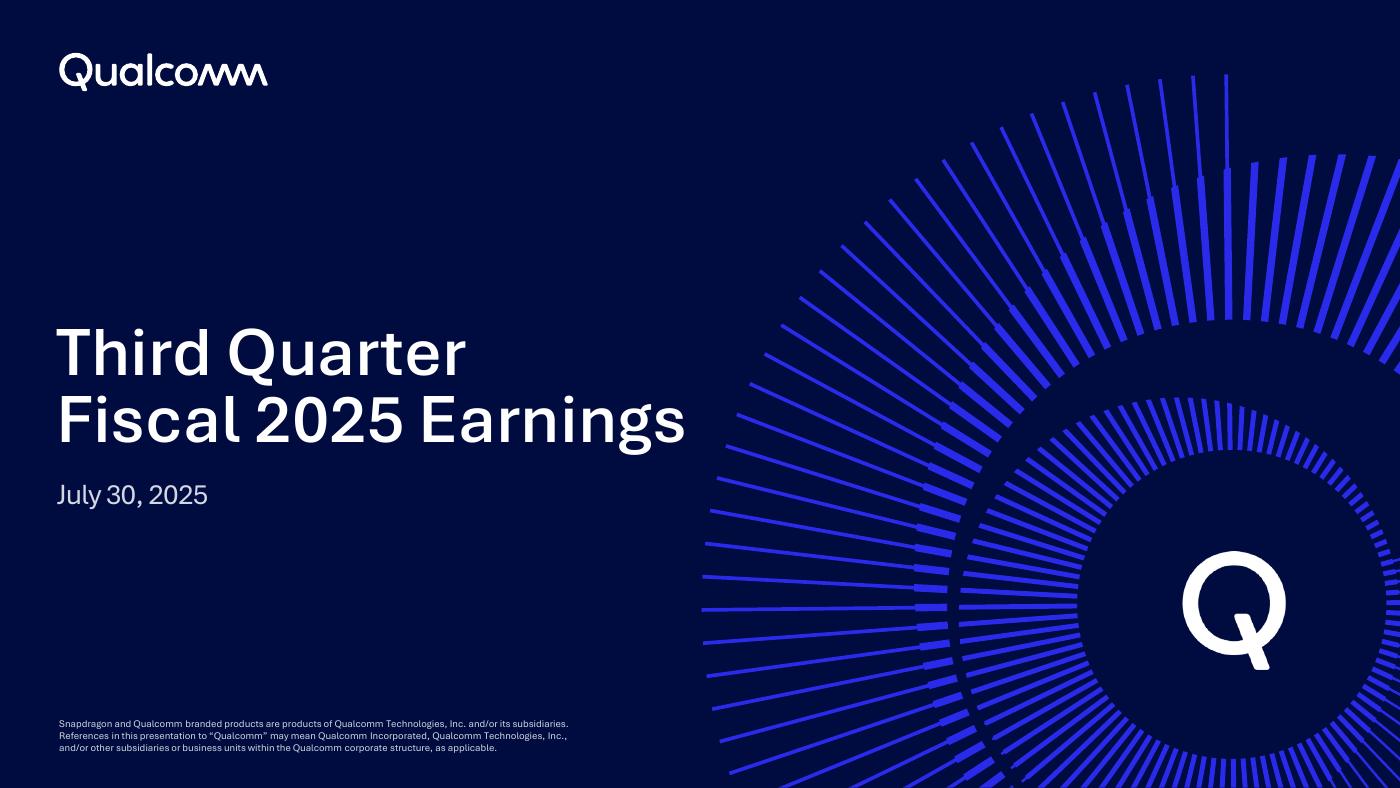 Qualcomm

Third Quarter Fiscal 2025 Earnings

July 30, 2025

Snapdragon and Qualcomm branded products are products of Qualcomm Technologies, Inc. and/or its subsidiaries. References in this presentation to "Qualcomm" may mean Qualcomm Incorporated, Qualcomm Technologies, Inc., and/or other subsidiaries or business units within the Qualcomm corporate structure, as applicable.

Q